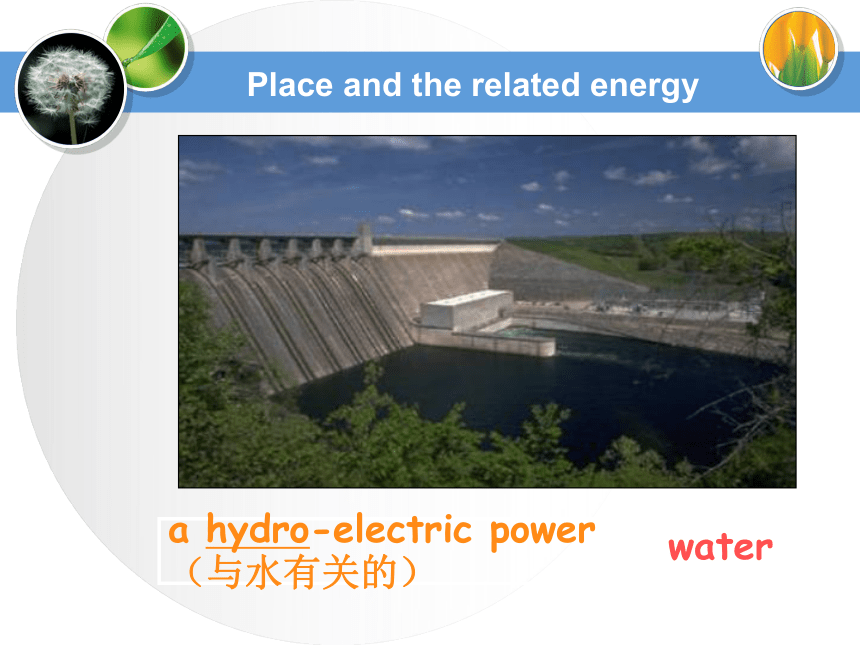 Place and the related energy

a hydro-electric power
（与水有关的）

water